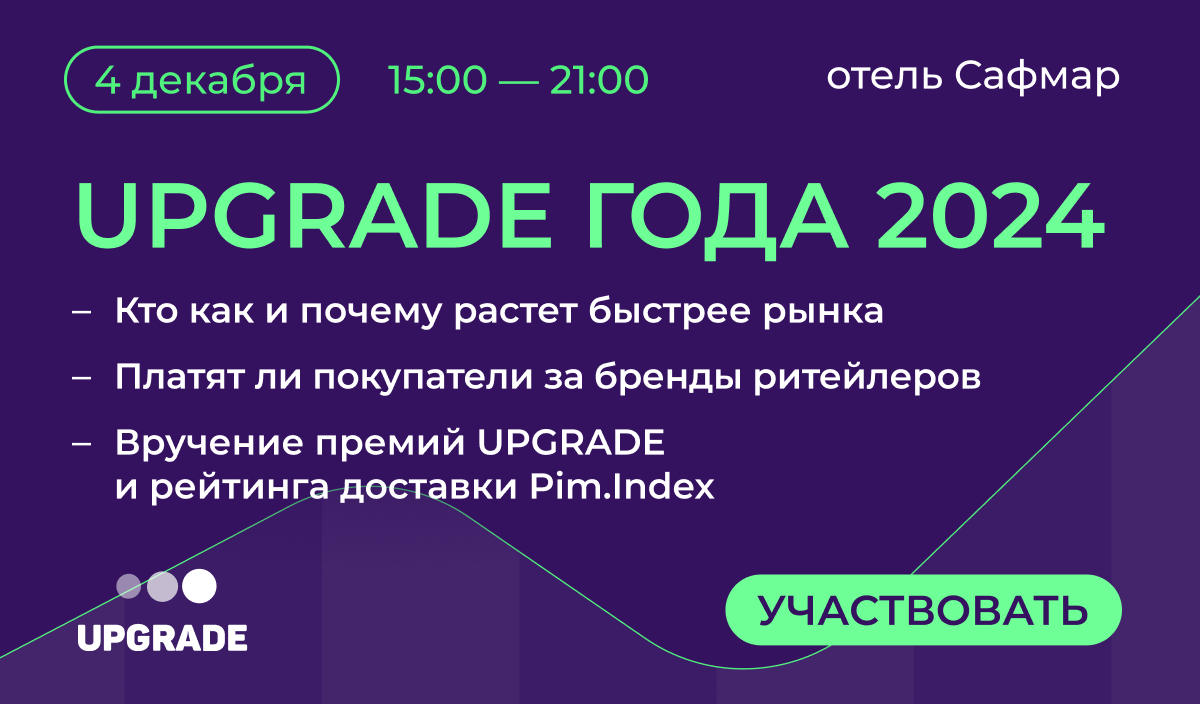 4 декабря 15:00 — 21:00 отель Сафмар

UPGRADE ГОДА 2024

– Кто как и почему растет быстрее рынка

– Платят ли покупатели за бренды ритейлеров

– Вручение премий UPGRADE и рейтинга доставки Pim.Index

UPGRADE

УЧАСТВОВАТЬ